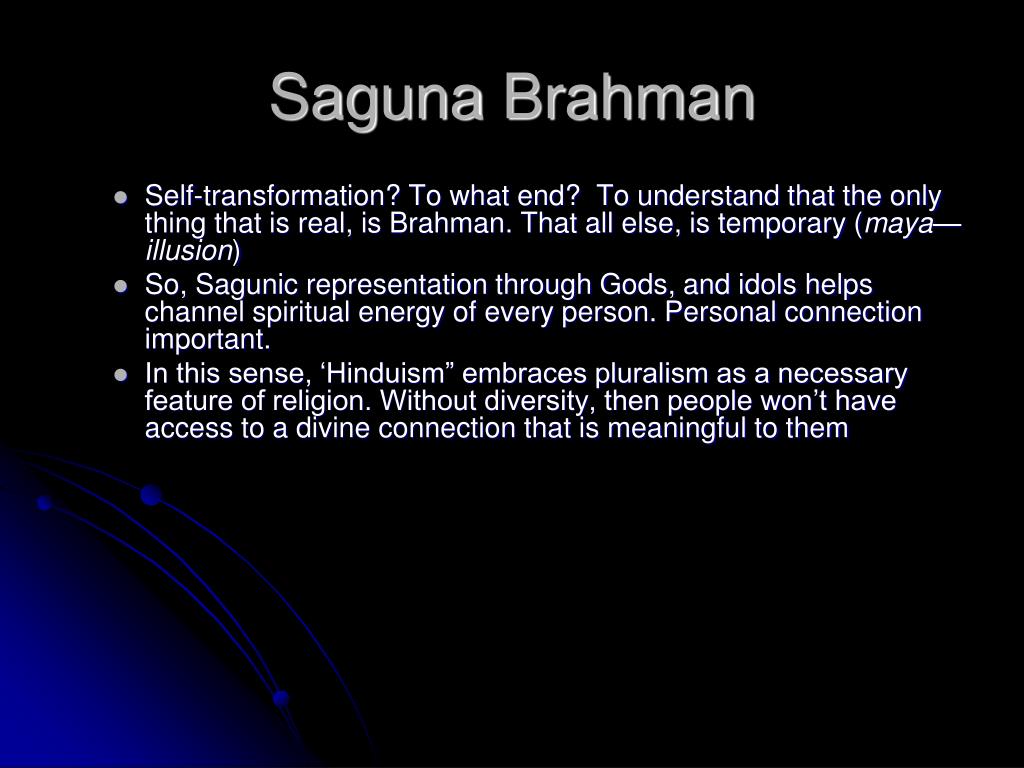 Saguna Brahman

- Self-transformation? To what end?  To understand that the only thing that is real, is Brahman. That all else, is temporary (maya—illusion)
- So, Sagunic representation through Gods, and idols helps channel spiritual energy of every person. Personal connection important.
- In this sense, ‘Hinduism” embraces pluralism as a necessary feature of religion. Without diversity, then people won’t have access to a divine connection that is meaningful to them